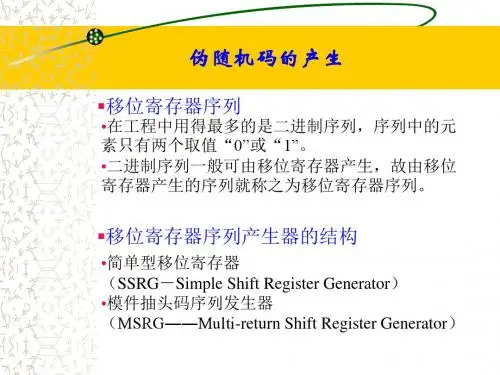 伪随机码的产生

▪移位寄存器序列

•在工程中用得最多的是二进制序列，序列中的元素只有两个取值“0”或“1”。

•二进制序列一般可由移位寄存器产生，故由移位寄存器产生的序列就称之为移位寄存器序列。

▪移位寄存器序列产生器的结构

•简单型移位寄存器
（SSRG－Simple Shift Register Generator）

•模件抽头码序列发生器
（MSRG——Multi-return Shift Register Generator）